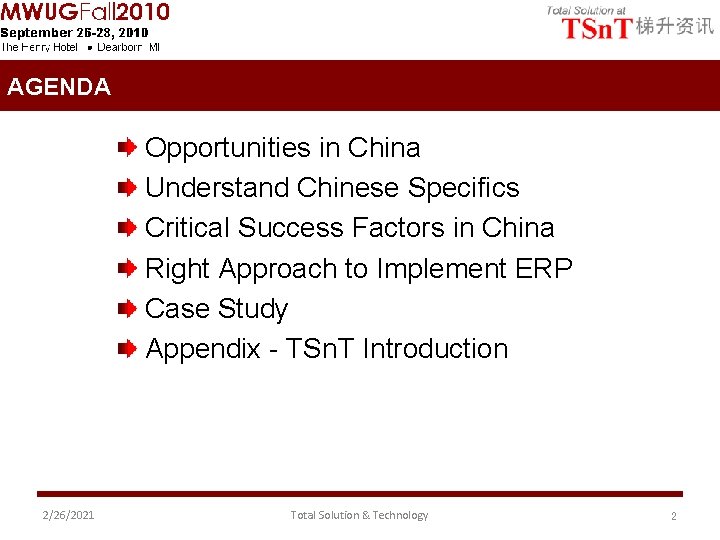 MWUGFall2010
September 26-28, 2010
The Henry Hotel • Dearborn MI

Total Solution at
TSnT 梯升资讯

AGENDA

Opportunities in China
Understand Chinese Specifics
Critical Success Factors in China
Right Approach to Implement ERP
Case Study
Appendix - TSnT Introduction

2/26/2021 Total Solution & Technology 2